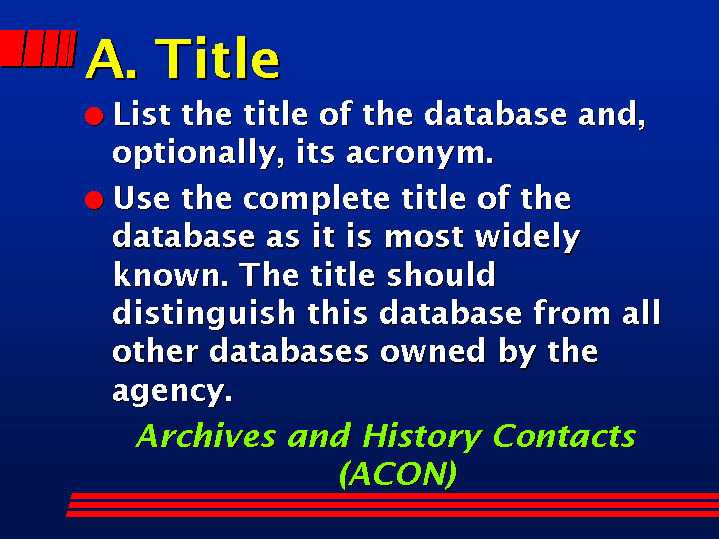 A. Title

List the title of the database and, optionally, its acronym.

Use the complete title of the database as it is most widely known. The title should distinguish this database from all other databases owned by the agency.

Archives and History Contacts (ACON)